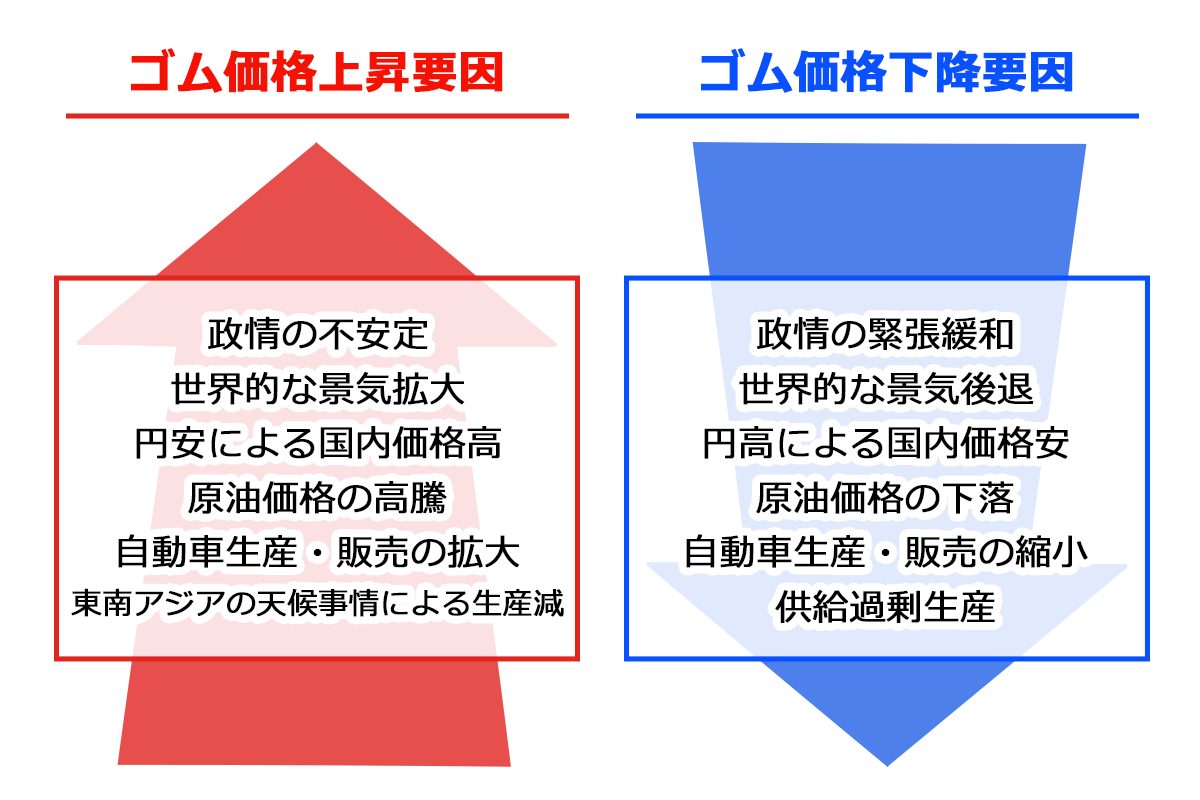 ゴム価格上昇要因

政情の不安定
世界的な景気拡大
円安による国内価格高
原油価格の高騰
自動車生産・販売の拡大
東南アジアの天候事情による生産減

ゴム価格下降要因

政情の緊張緩和
世界的な景気後退
円高による国内価格安
原油価格の下落
自動車生産・販売の縮小
供給過剰生産